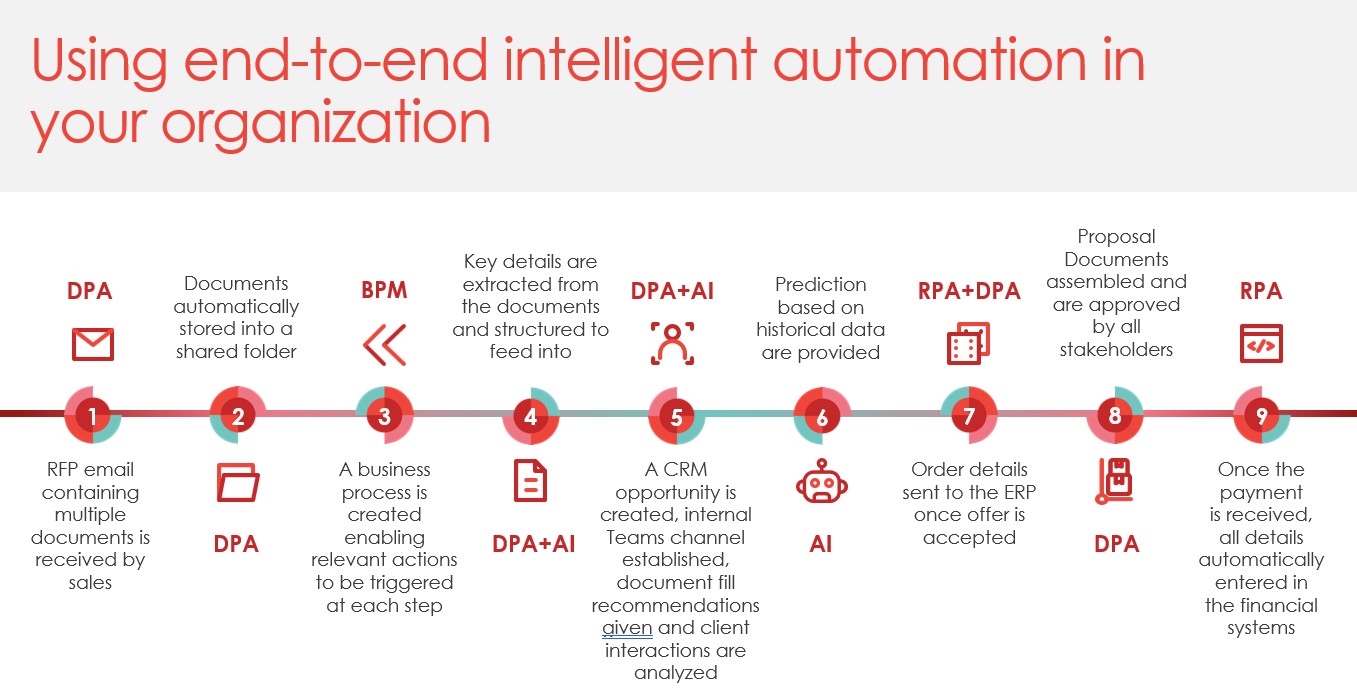 Using end-to-end intelligent automation in your organization

DPA

1

RFP email containing multiple documents is received by sales

Documents automatically stored into a shared folder

2

DPA

BPM

3

A business process is created enabling relevant actions to be triggered at each step

Key details are extracted from the documents and structured to feed into

4

DPA+AI

DPA+AI

5

A CRM opportunity is created, internal Teams channel established, document fill recommendations given and client interactions are analyzed

Prediction based on historical data are provided

6

AI

RPA+DPA

7

Order details sent to the ERP once offer is accepted

Proposal Documents assembled and are approved by all stakeholders

8

DPA

RPA

9

Once the payment is received, all details automatically entered in the financial systems